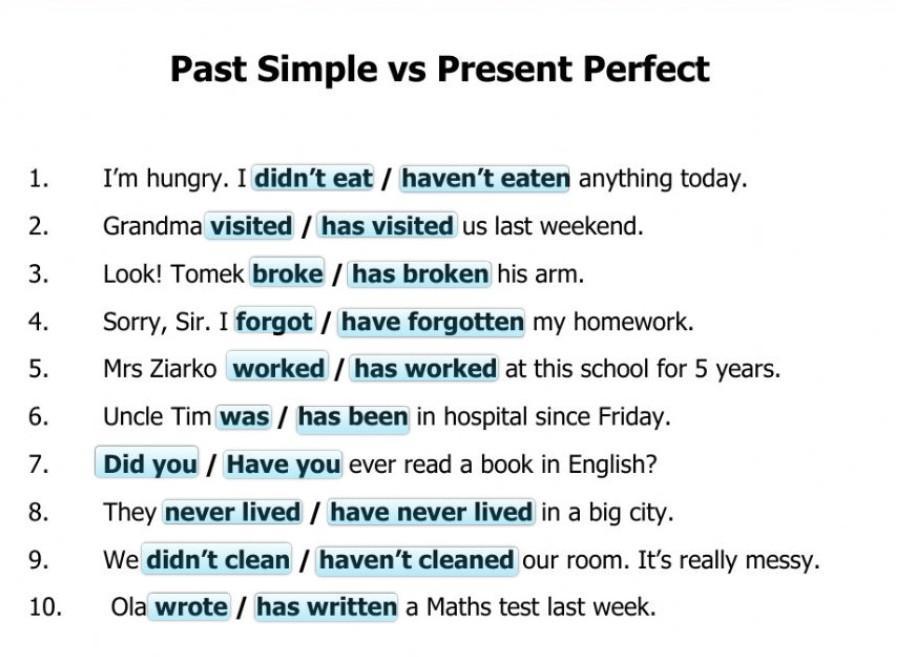 Past Simple vs Present Perfect

1. I'm hungry. I didn't eat / haven't eaten anything today.
2. Grandma visited / has visited us last weekend.
3. Look! Tomek broke / has broken his arm.
4. Sorry, Sir. I forgot / have forgotten my homework.
5. Mrs Ziarko worked / has worked at this school for 5 years.
6. Uncle Tim was / has been in hospital since Friday.
7. Did you / Have you ever read a book in English?
8. They never lived / have never lived in a big city.
9. We didn't clean / haven't cleaned our room. It's really messy.
10. Ola wrote / has written a Maths test last week.